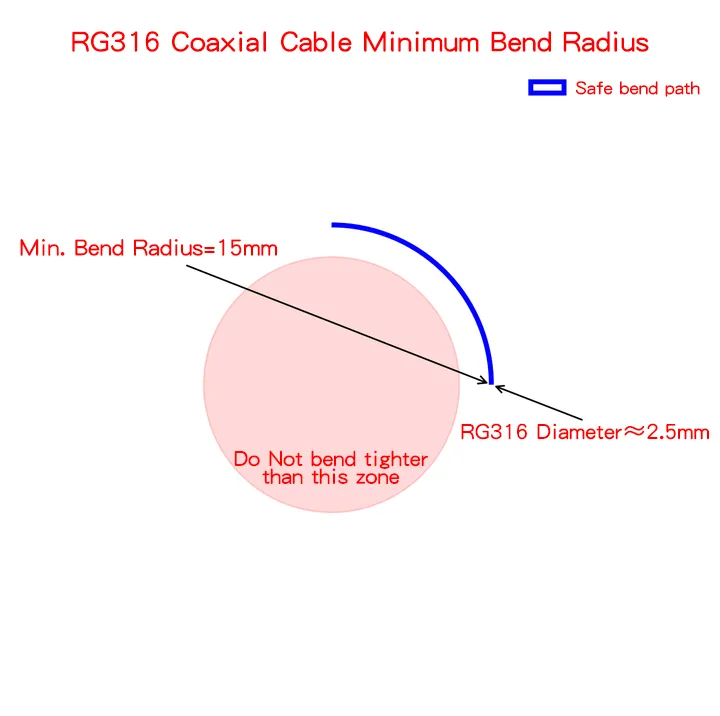 RG316 Coaxial Cable Minimum Bend Radius

Safe bend path

Min. Bend Radius=15mm

RG316 Diameter≈2.5mm

Do Not bend tighter than this zone